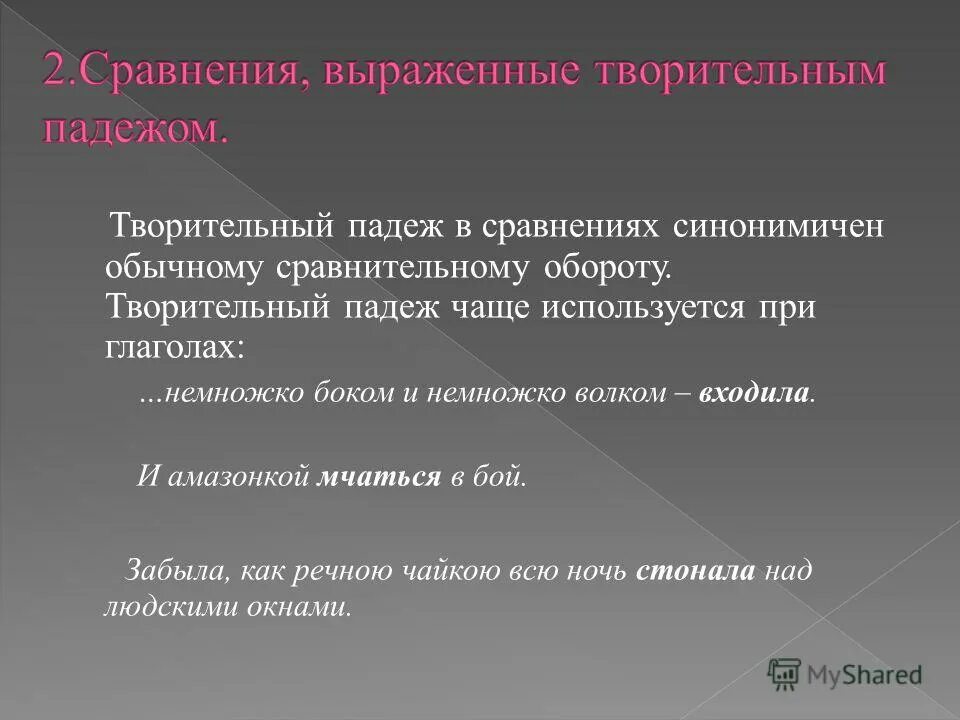 2.Сравнения, выраженные творительным падежом.

Творительный падеж в сравнениях синонимичен обычному сравнительному обороту. Творительный падеж чаще используется при глаголах:

…немножко боком и немножко волком – входила.

И амазонкой мчаться в бой.

Забыла, как речною чайкою всю ночь стонала над людскими окнами.

MyShared